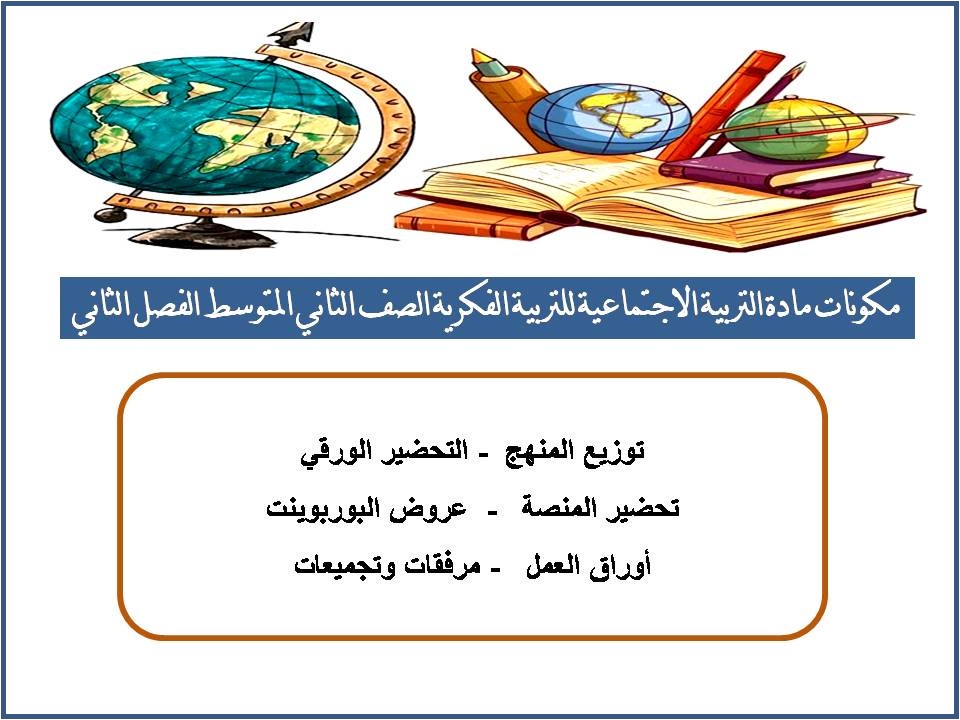 مكونات مادة التربية الاجتماعية للتربية الفكرية الصف الثاني المتوسط الفصل الثاني

توزيع المنهج - التحضير الورقي

تحضير المنصة - عروض البوربوينت

أوراق العمل - مرفقات وتجميعات